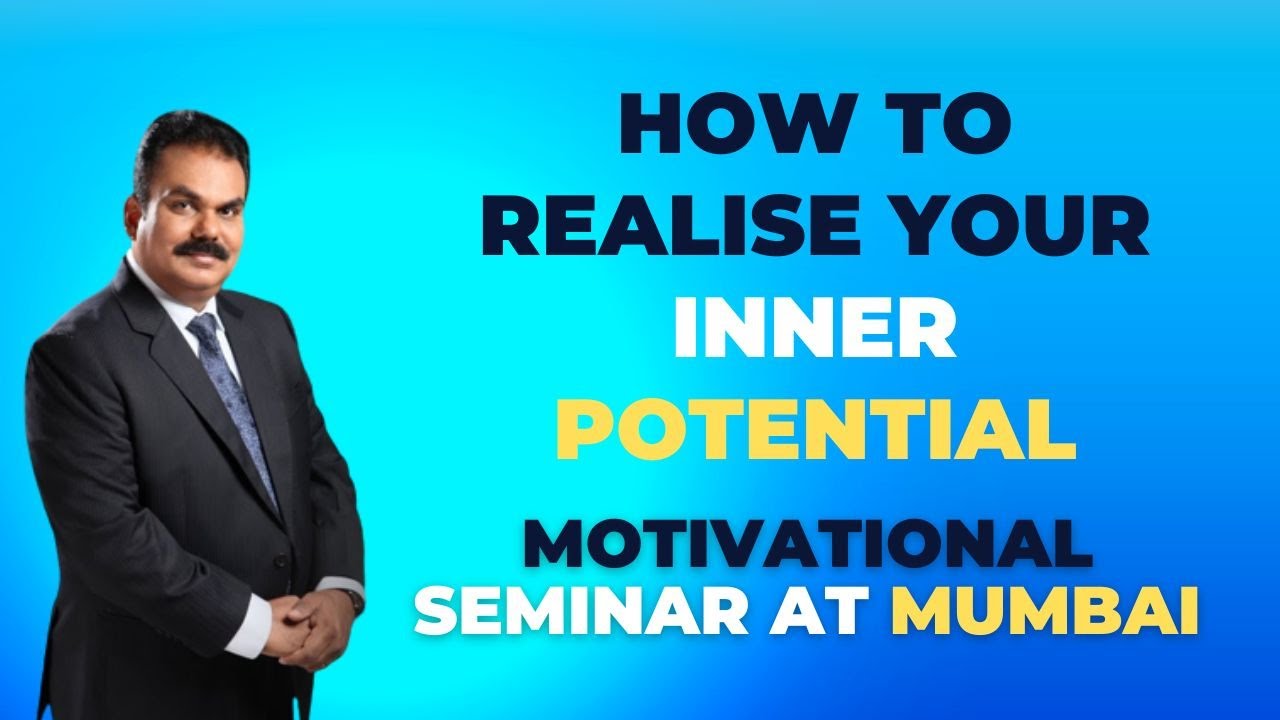 HOW TO
REALISE YOUR
INNER
POTENTIAL
MOTIVATIONAL
SEMINAR AT MUMBAI